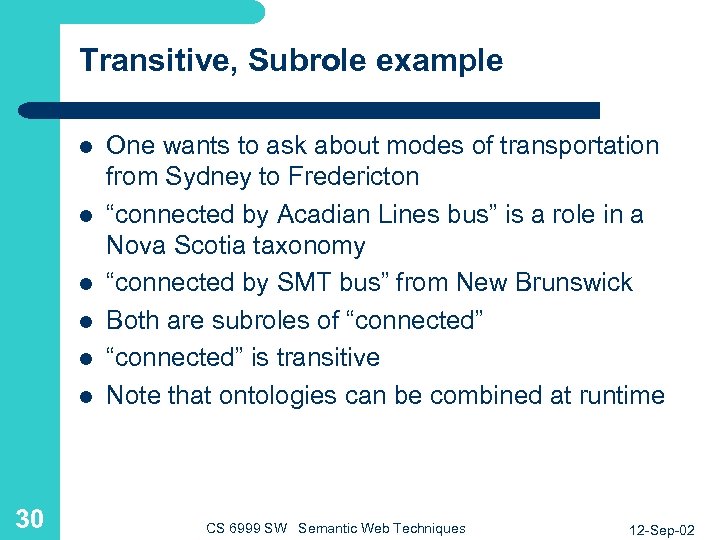 Transitive, Subrole example

- One wants to ask about modes of transportation from Sydney to Fredericton
- “connected by Acadian Lines bus” is a role in a Nova Scotia taxonomy
- “connected by SMT bus” from New Brunswick
- Both are subroles of “connected”
- “connected” is transitive
- Note that ontologies can be combined at runtime

30

CS 6999 SW Semantic Web Techniques

12-Sep-02